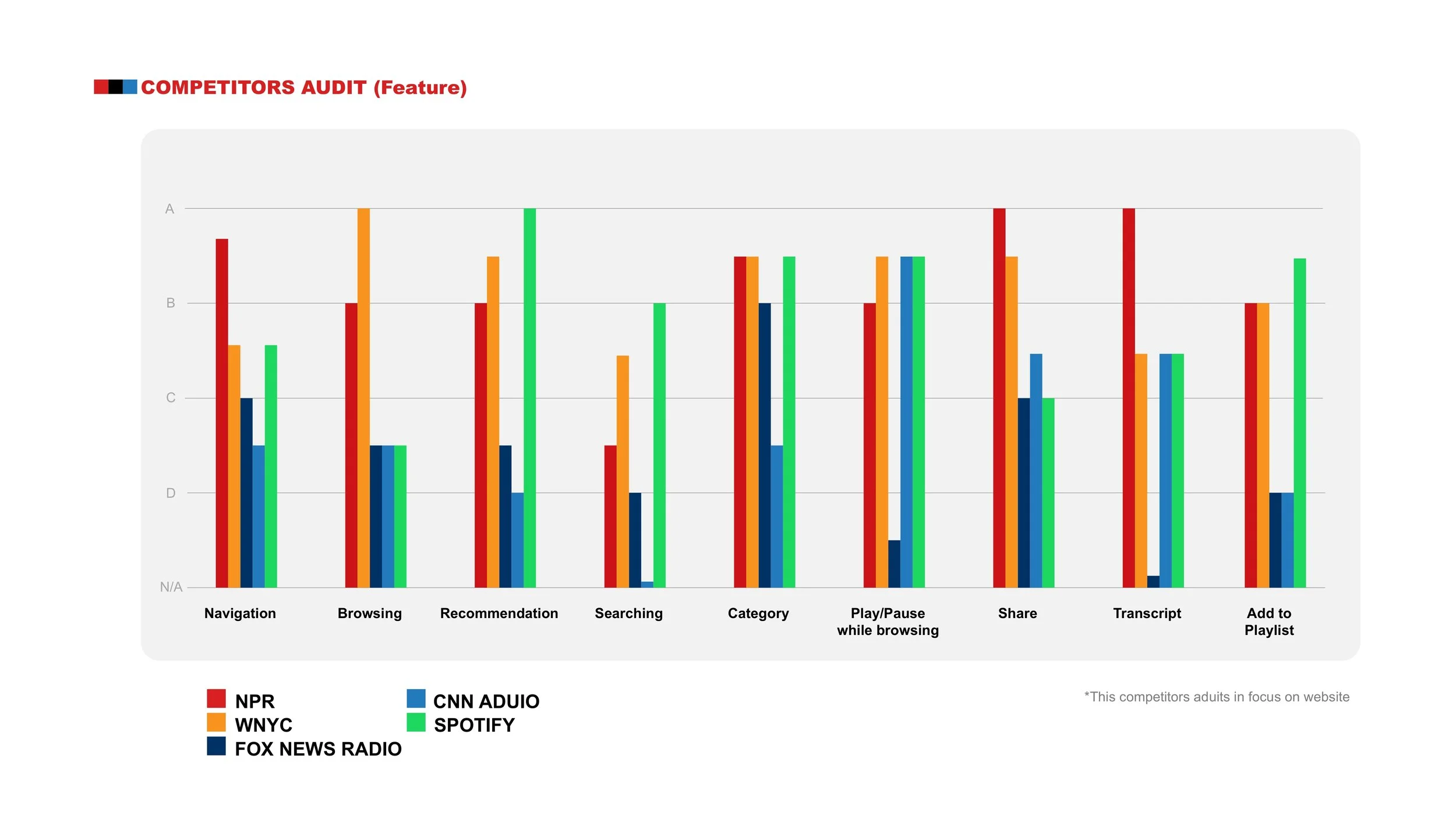 COMPETITORS AUDIT (Feature)

A
B
C
D
N/A

Navigation
Browsing
Recommendation
Searching
Category
Play/Pause while browsing
Share
Transcript
Add to Playlist

NPR
WNYC
FOX NEWS RADIO
CNN ADUIO
SPOTIFY

*This competitors aduits in focus on website